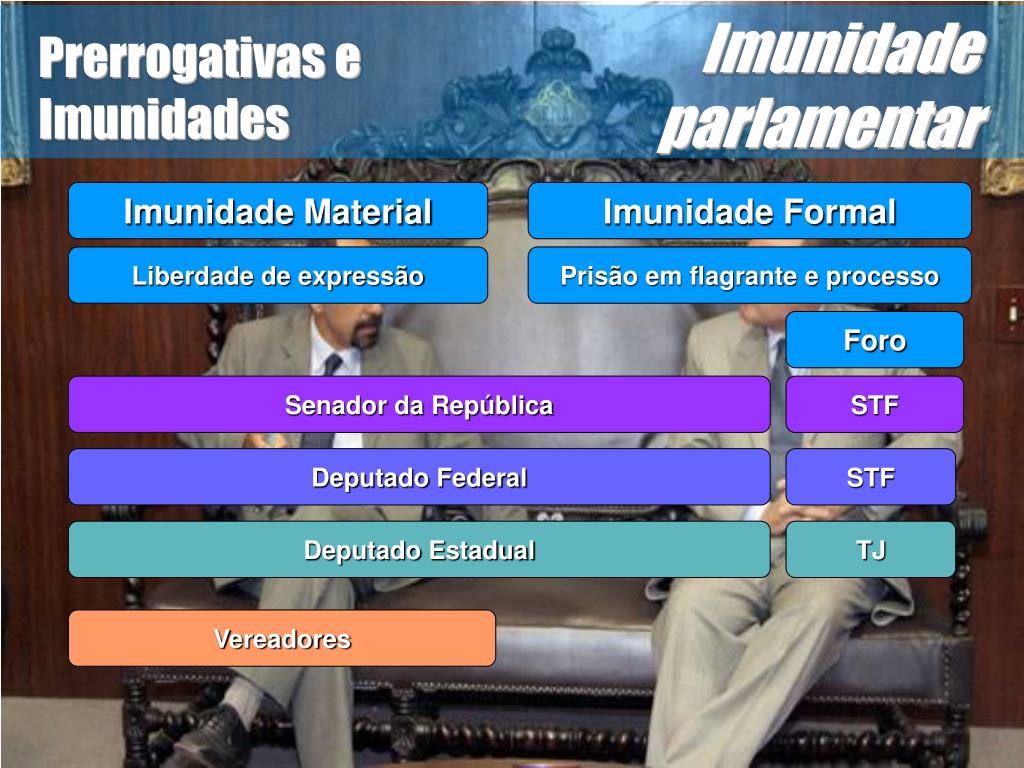 Prerrogativas e Imunidades

Imunidade parlamentar

Imunidade Material

Imunidade Formal

Liberdade de expressão

Prisão em flagrante e processo

Foro

Senador da República

STF

Deputado Federal

STF

Deputado Estadual

TJ

Vereadores